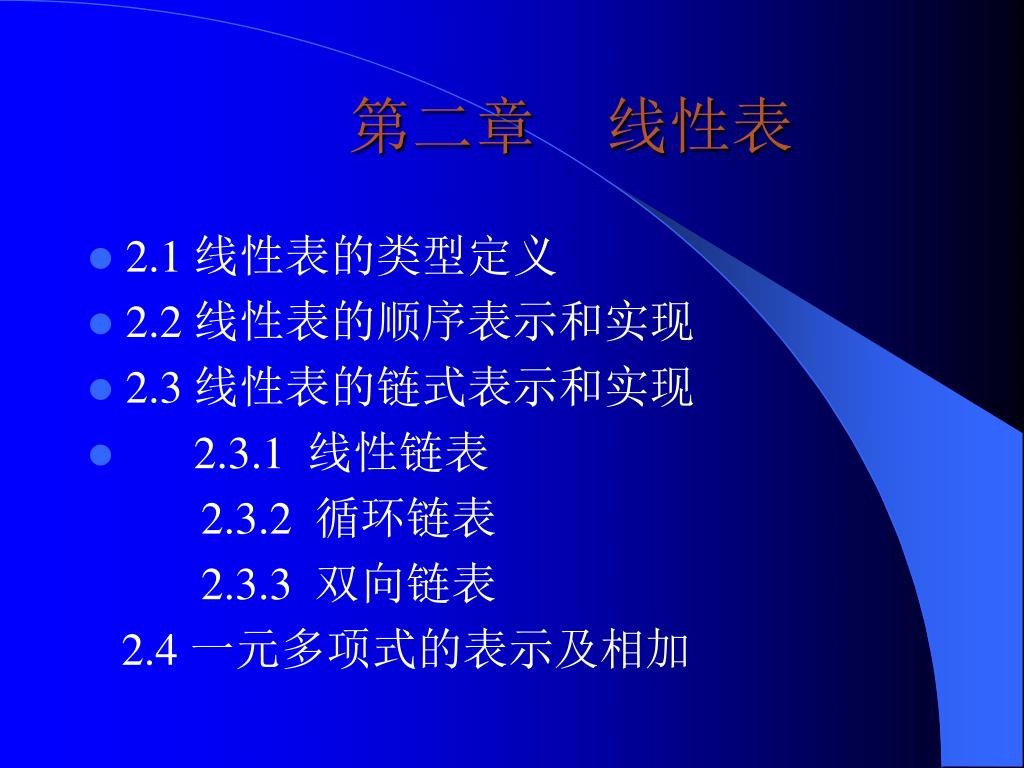 第二章　线性表

2.1 线性表的类型定义

2.2 线性表的顺序表示和实现

2.3 线性表的链式表示和实现

2.3.1 线性链表

2.3.2 循环链表

2.3.3 双向链表

2.4 一元多项式的表示及相加